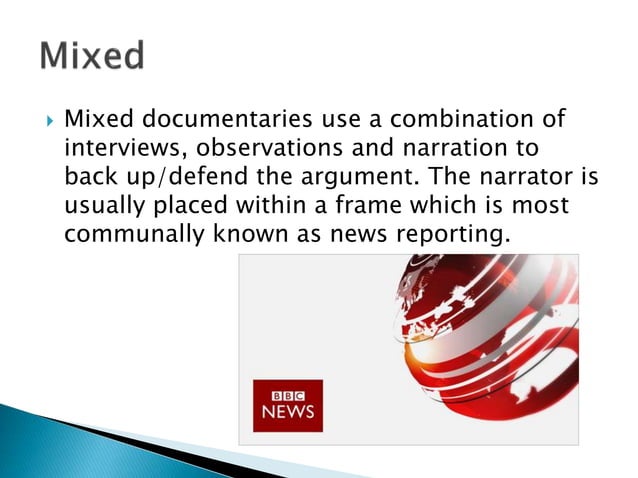 Mixed

Mixed documentaries use a combination of interviews, observations and narration to back up/defend the argument. The narrator is usually placed within a frame which is most communally known as news reporting.

BBC
NEWS